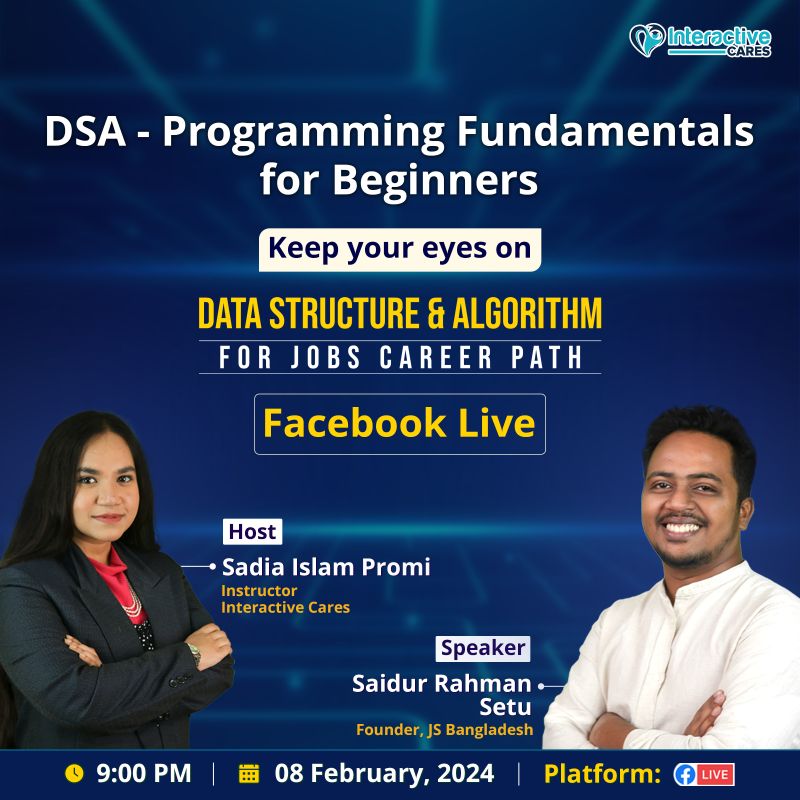 Interactive CARES

DSA - Programming Fundamentals for Beginners

Keep your eyes on

DATA STRUCTURE & ALGORITHM
FOR JOBS CAREER PATH

Facebook Live

Host
Sadia Islam Promi
Instructor
Interactive Cares

Speaker
Saidur Rahman Setu
Founder, JS Bangladesh

9:00 PM | 08 February, 2024 | Platform: LIVE